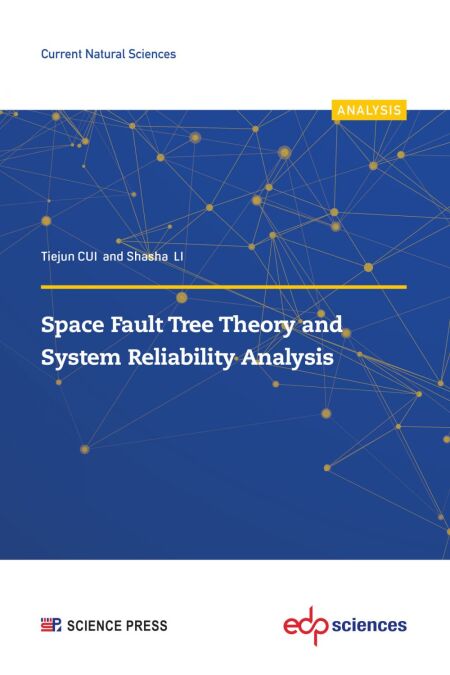 Current Natural Sciences

ANALYSIS

Tiejun CUI and Shasha LI

Space Fault Tree Theory and System Reliability Analysis

SCIENCE PRESS

edp sciences